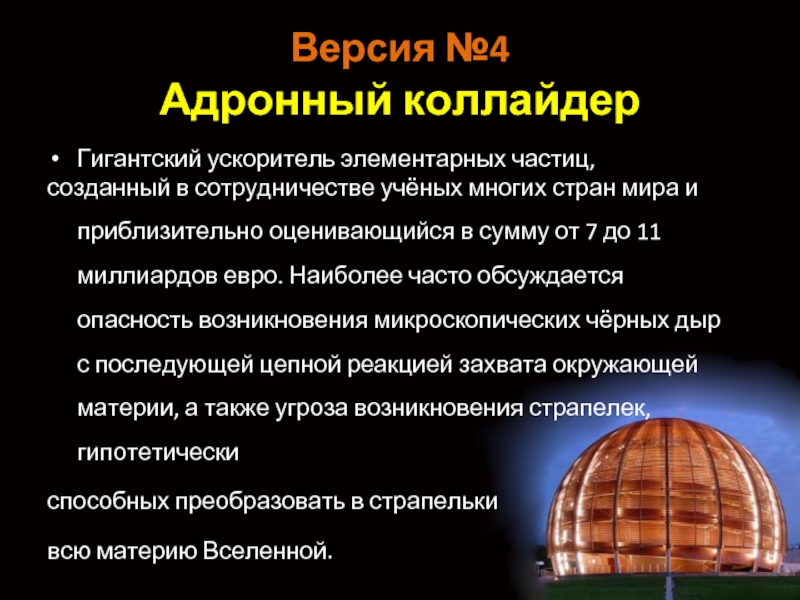 Версия №4
Адронный коллайдер

• Гигантский ускоритель элементарных частиц, созданный в сотрудничестве учёных многих стран мира и приблизительно оценивающийся в сумму от 7 до 11 миллиардов евро. Наиболее часто обсуждается опасность возникновения микроскопических чёрных дыр с последующей цепной реакцией захвата окружающей материи, а также угроза возникновения страпелек, гипотетически

способных преобразовать в страпельки

всю материю Вселенной.